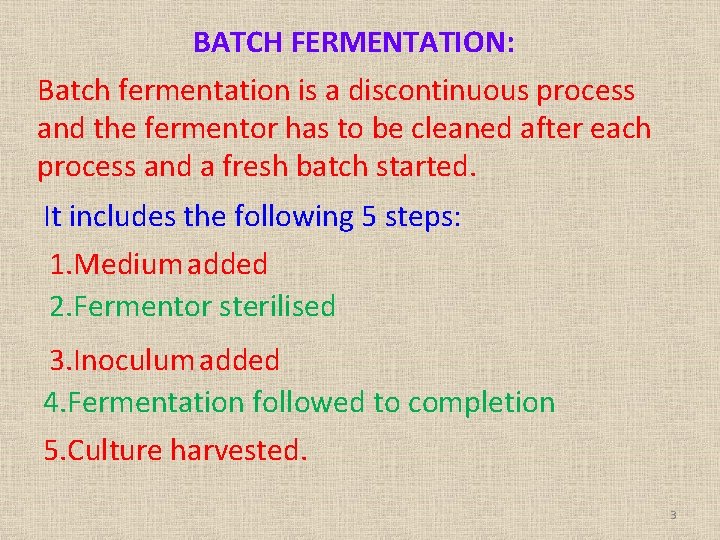 BATCH FERMENTATION:

Batch fermentation is a discontinuous process and the fermentor has to be cleaned after each process and a fresh batch started.

It includes the following 5 steps:

1.Medium added

2.Fermentor sterilised

3.Inoculum added

4.Fermentation followed to completion

5.Culture harvested.

3